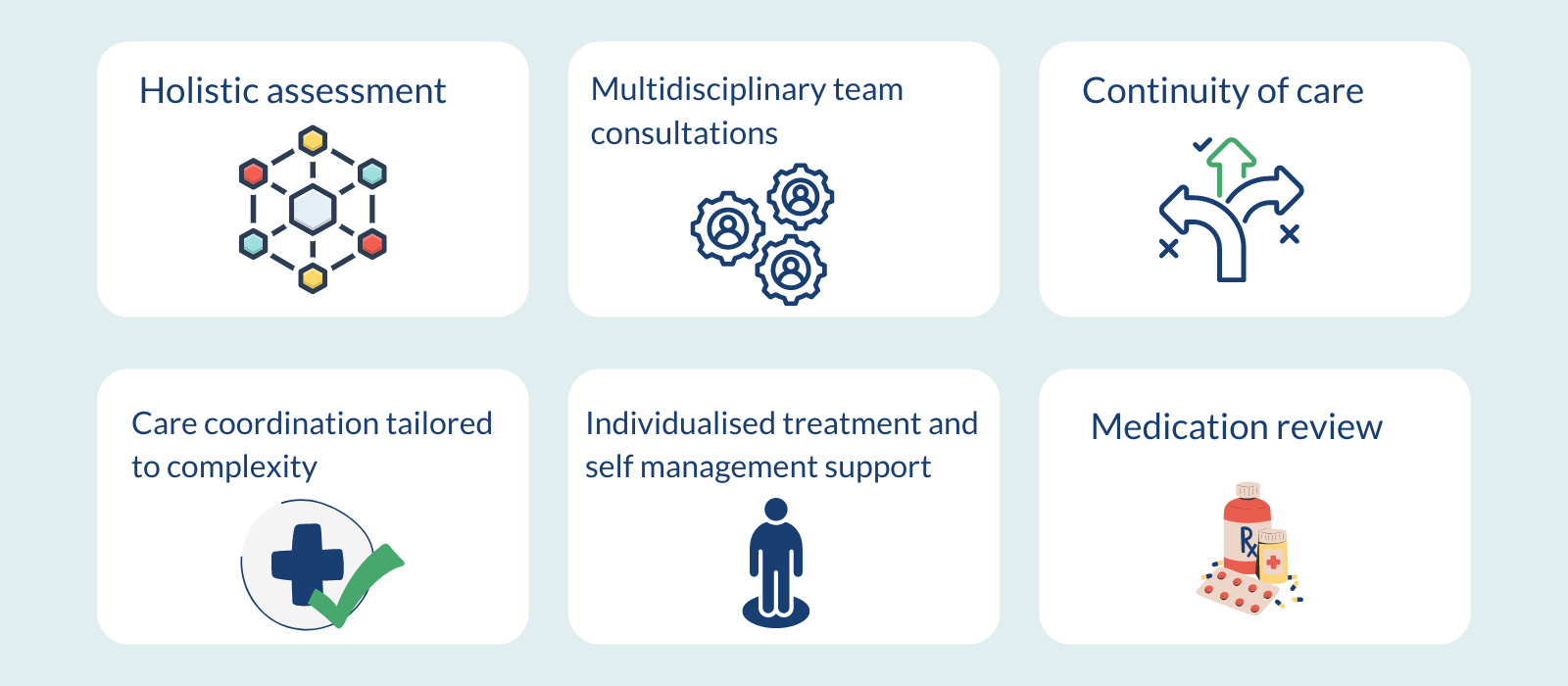 Holistic assessment

Multidisciplinary team consultations

Continuity of care

Care coordination tailored to complexity

Individualised treatment and self management support

Medication review

Rx